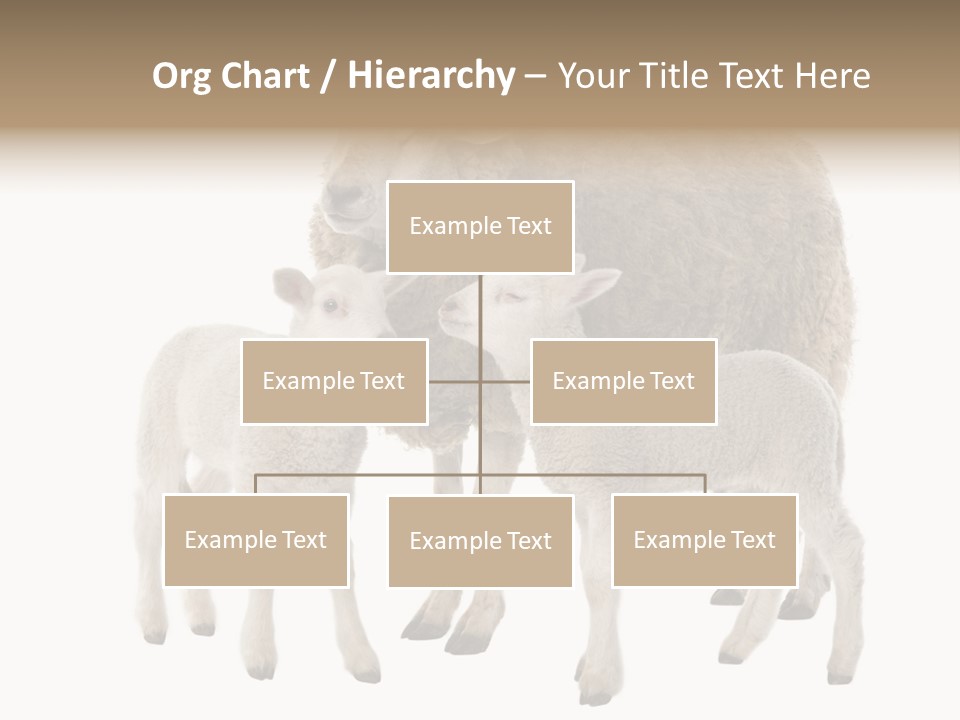 Org Chart / Hierarchy – Your Title Text Here

Example Text

Example Text

Example Text

Example Text

Example Text

Example Text